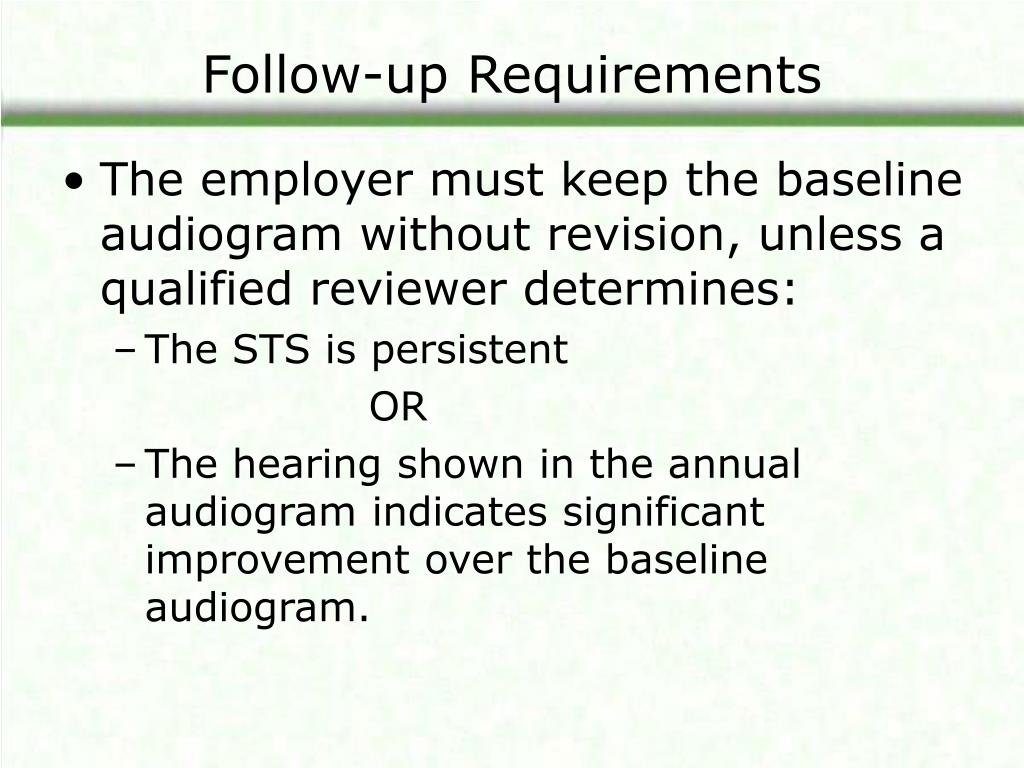 Follow-up Requirements

• The employer must keep the baseline audiogram without revision, unless a qualified reviewer determines:
– The STS is persistent
OR
– The hearing shown in the annual audiogram indicates significant improvement over the baseline audiogram.